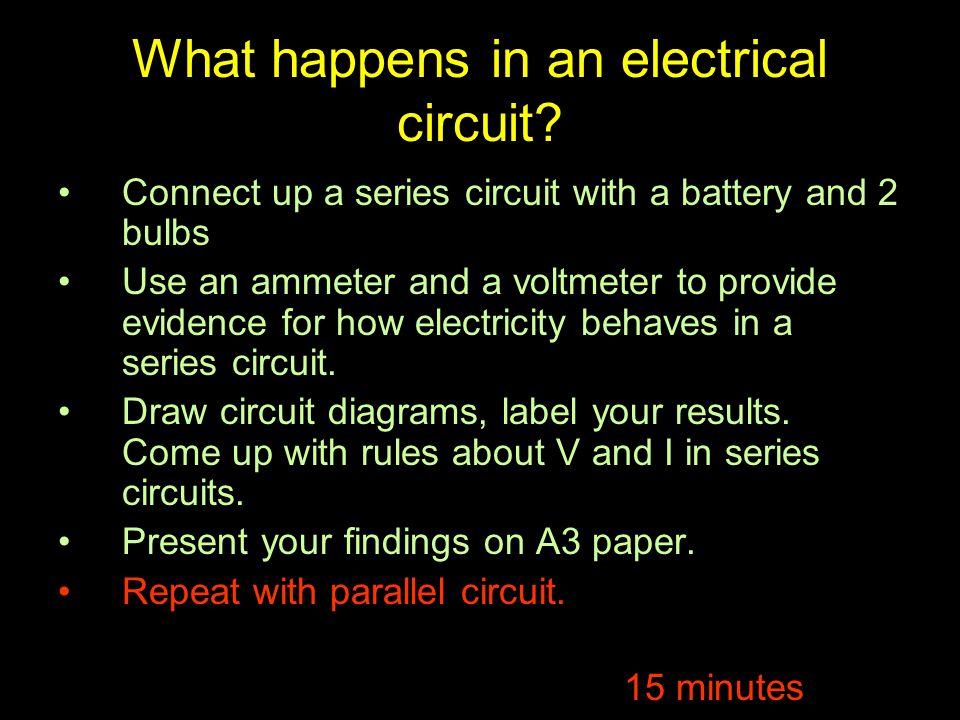 What happens in an electrical circuit?

• Connect up a series circuit with a battery and 2 bulbs
• Use an ammeter and a voltmeter to provide evidence for how electricity behaves in a series circuit.
• Draw circuit diagrams, label your results. Come up with rules about V and I in series circuits.
• Present your findings on A3 paper.
• Repeat with parallel circuit.

15 minutes